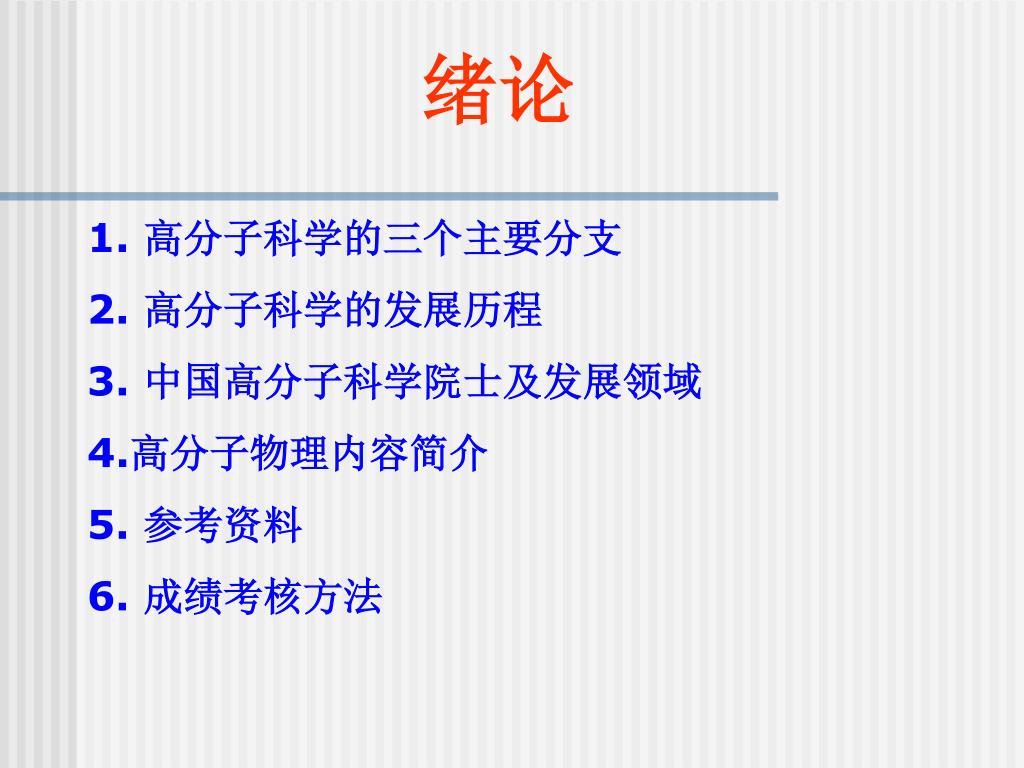 绪论

1. 高分子科学的三个主要分支

2. 高分子科学的发展历程

3. 中国高分子科学院士及发展领域

4.高分子物理内容简介

5. 参考资料

6. 成绩考核方法